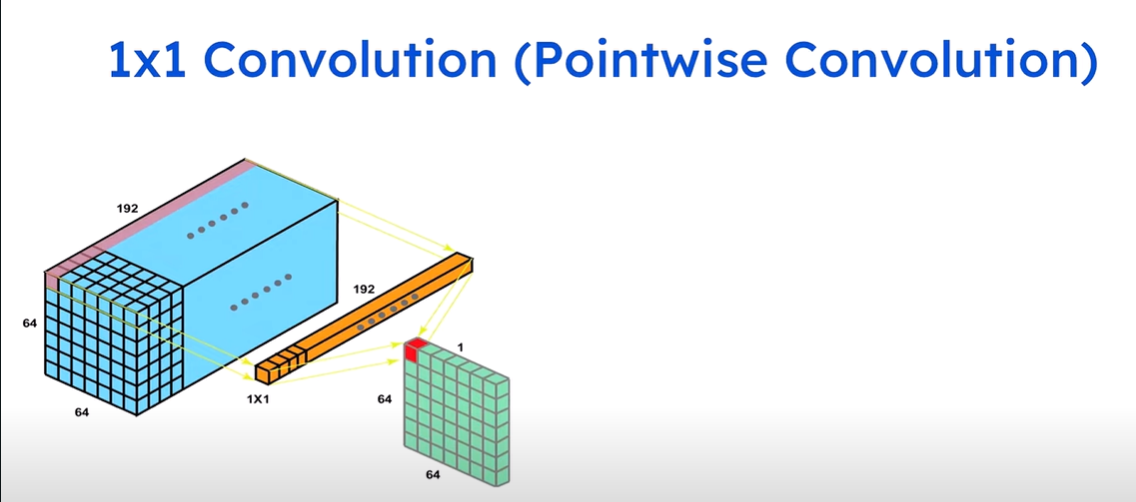 1x1 Convolution (Pointwise Convolution)

192

64

64

192

1X1

1

64

64